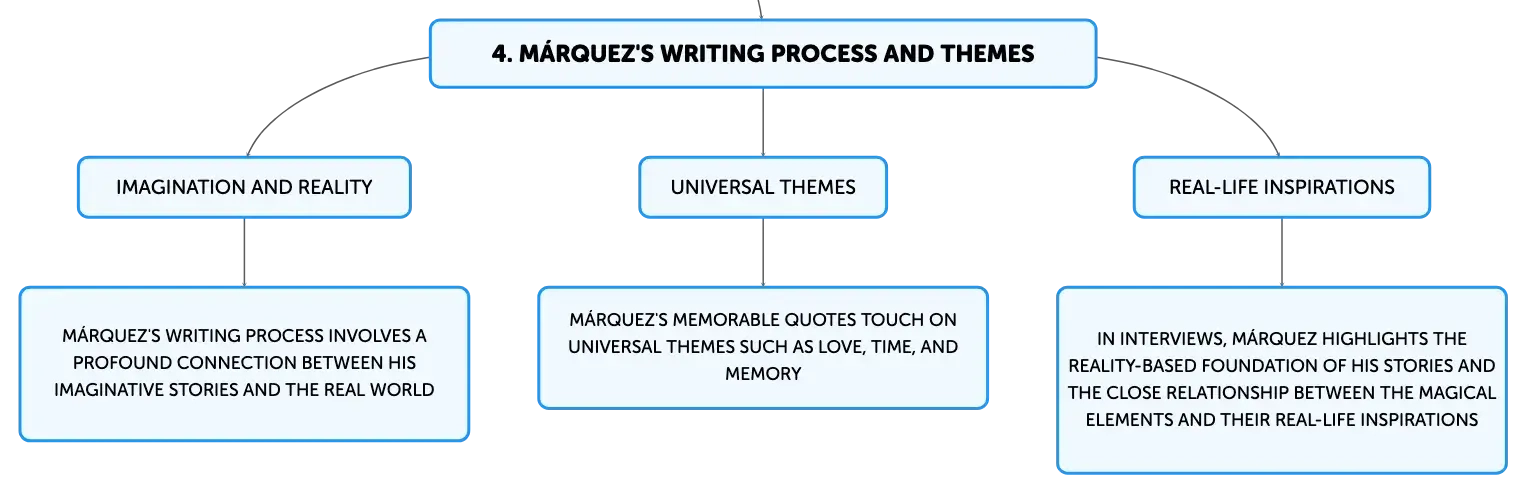 4. MÁRQUEZ'S WRITING PROCESS AND THEMES

IMAGINATION AND REALITY

MÁRQUEZ'S WRITING PROCESS INVOLVES A PROFOUND CONNECTION BETWEEN HIS IMAGINATIVE STORIES AND THE REAL WORLD

UNIVERSAL THEMES

MÁRQUEZ'S MEMORABLE QUOTES TOUCH ON UNIVERSAL THEMES SUCH AS LOVE, TIME, AND MEMORY

REAL-LIFE INSPIRATIONS

IN INTERVIEWS, MÁRQUEZ HIGHLIGHTS THE REALITY-BASED FOUNDATION OF HIS STORIES AND THE CLOSE RELATIONSHIP BETWEEN THE MAGICAL ELEMENTS AND THEIR REAL-LIFE INSPIRATIONS